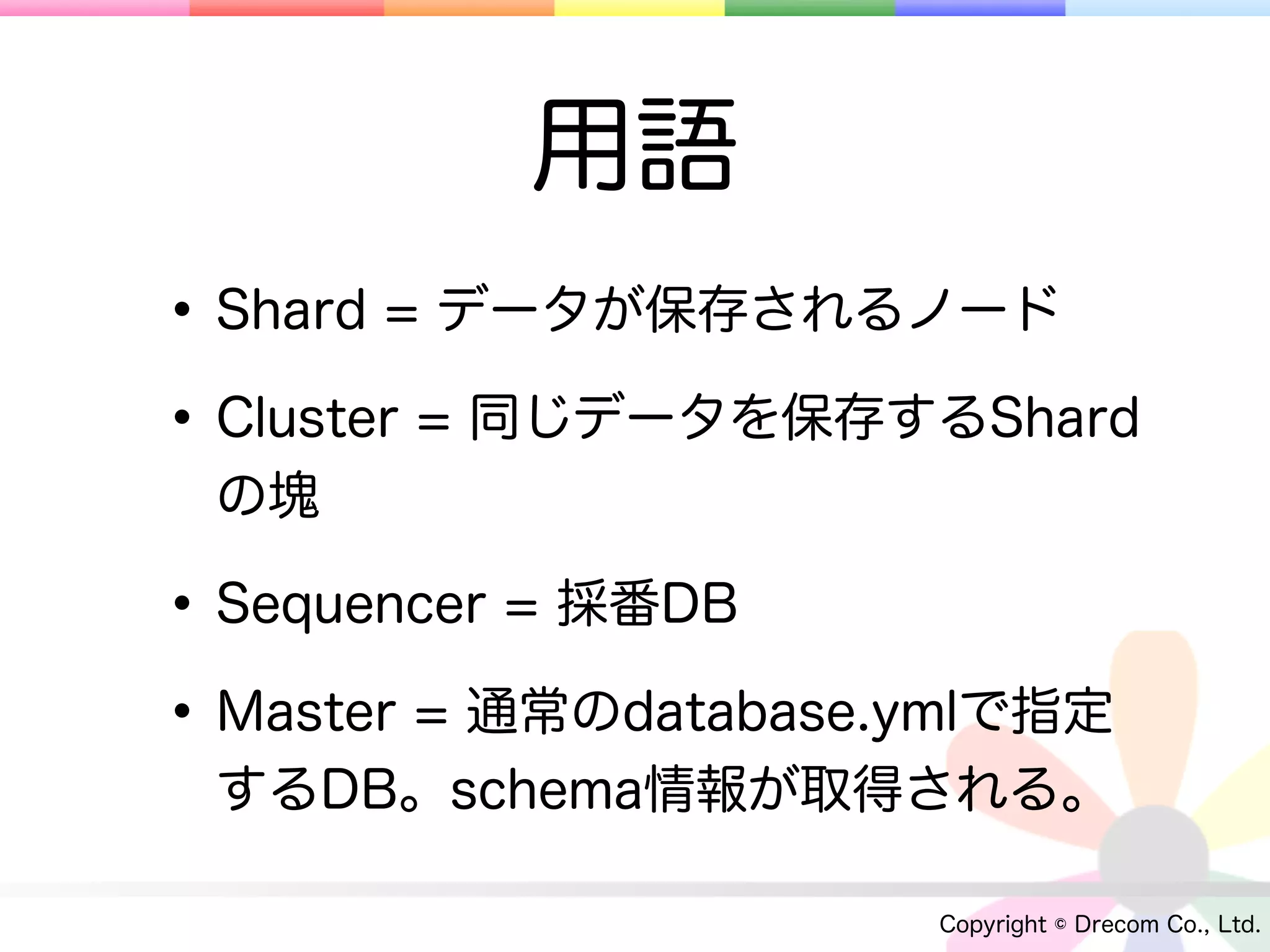 用語

• Shard = データが保存されるノード

• Cluster = 同じデータを保存するShardの塊

• Sequencer = 採番DB

• Master = 通常のdatabase.ymlで指定するDB。schema情報が取得される。

Copyright © Drecom Co., Ltd.